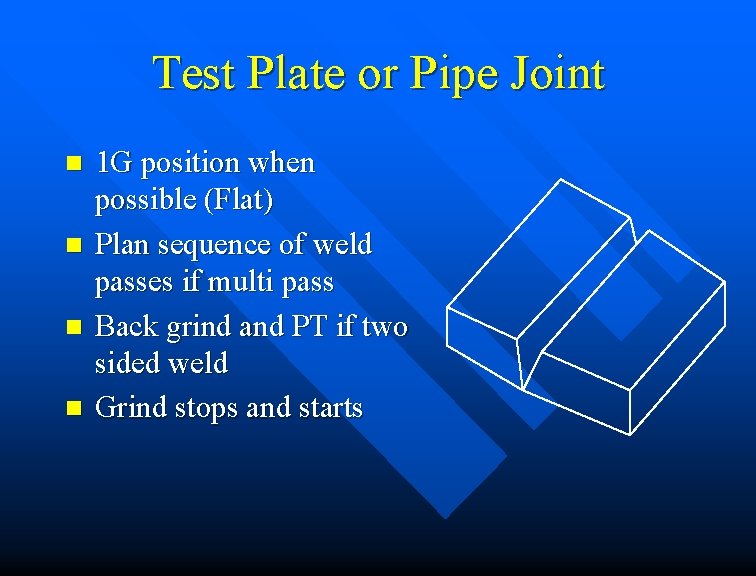 Test Plate or Pipe Joint

- 1G position when possible (Flat)
- Plan sequence of weld passes if multi pass
- Back grind and PT if two sided weld
- Grind stops and starts